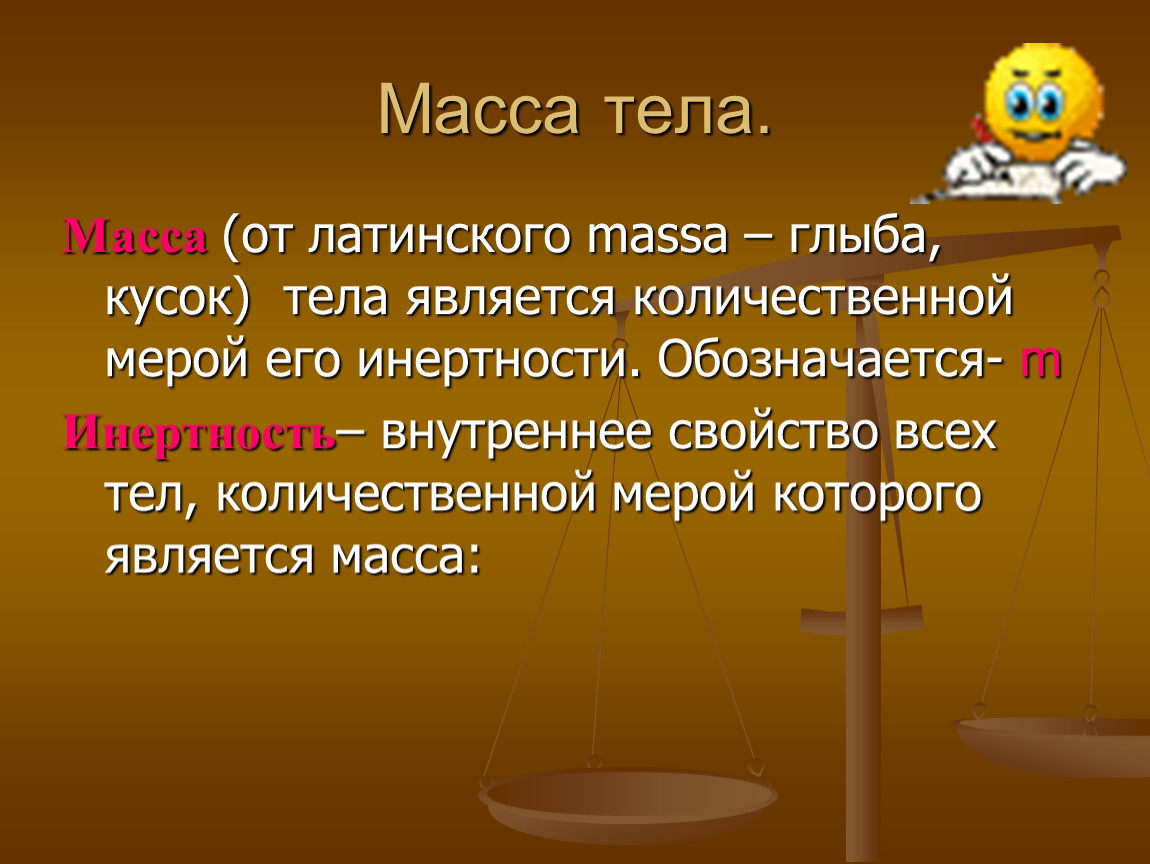 Масса тела.

Масса (от латинского massa – глыба, кусок) тела является количественной мерой его инертности. Обозначается- m

Инертность– внутреннее свойство всех тел, количественной мерой которого является масса: